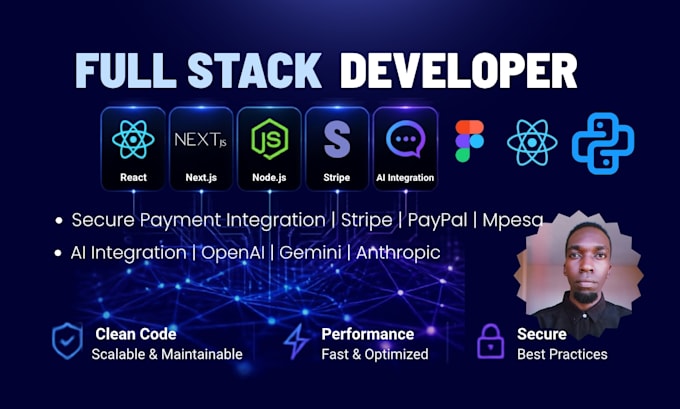 FULL STACK DEVELOPER

NEXT.js
JS
S

React
Next.js
Node.js
Stripe
AI Integration

• Secure Payment Integration | Stripe | PayPal | Mpesa
• AI Integration | OpenAI | Gemini | Anthropic

Clean Code
Scalable & Maintainable

Performance
Fast & Optimized

Secure
Best Practices